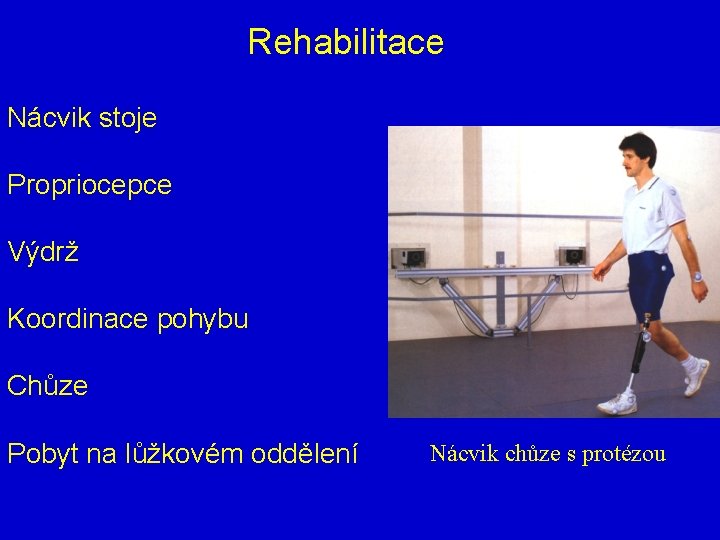 Rehabilitace

Nácvik stoje

Propriocepce

Výdrž

Koordinace pohybu

Chůze

Pobyt na lůžkovém oddělení

Nácvik chůze s protézou